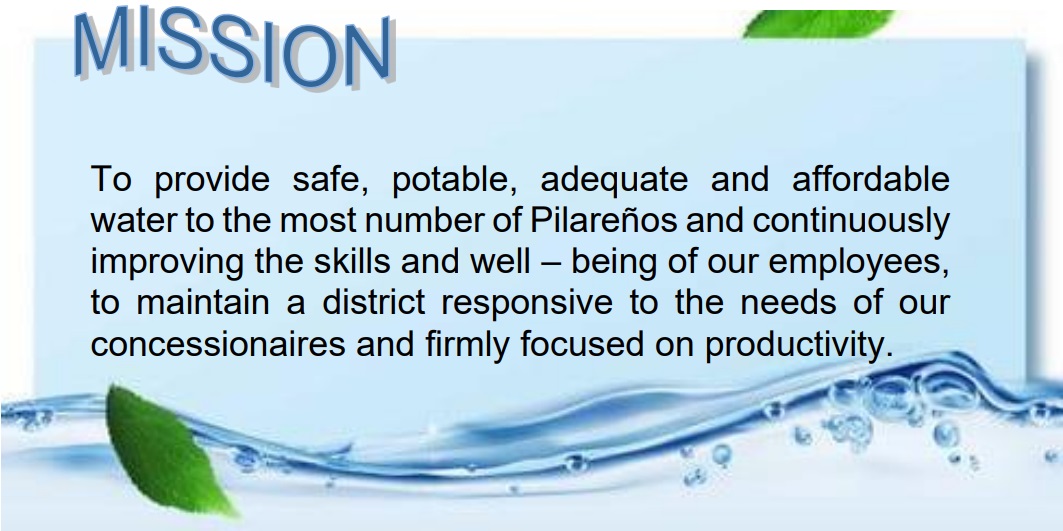 MISSION

To provide safe, potable, adequate and affordable water to the most number of Pilareños and continuously improving the skills and well – being of our employees, to maintain a district responsive to the needs of our concessionaires and firmly focused on productivity.